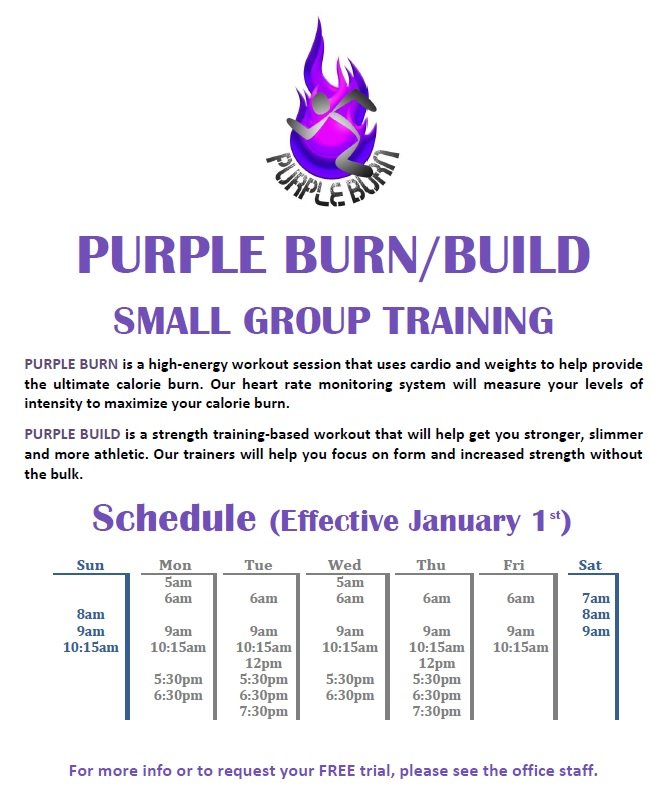 PURPLE BURN

PURPLE BURN/BUILD

SMALL GROUP TRAINING

PURPLE BURN is a high-energy workout session that uses cardio and weights to help provide the ultimate calorie burn. Our heart rate monitoring system will measure your levels of intensity to maximize your calorie burn.

PURPLE BUILD is a strength training-based workout that will help get you stronger, slimmer and more athletic. Our trainers will help you focus on form and increased strength without the bulk.

Schedule (Effective January 1$^{st}$)

| Sun | Mon | Tue | Wed | Thu | Fri | Sat |
|---|---|---|---|---|---|---|
| | 5am | | 5am | | | |
| | 6am | 6am | 6am | 6am | 6am | 7am |
| 8am | | | | | | 8am |
| 9am | 9am | 9am | 9am | 9am | 9am | 9am |
| 10:15am | 10:15am | 10:15am | 10:15am | 10:15am | 10:15am | |
| | | 12pm | | 12pm | | |
| | 5:30pm | 5:30pm | 5:30pm | 5:30pm | | |
| | 6:30pm | 6:30pm | 6:30pm | 6:30pm | | |
| | | 7:30pm | | 7:30pm | | |

For more info or to request your FREE trial, please see the office staff.